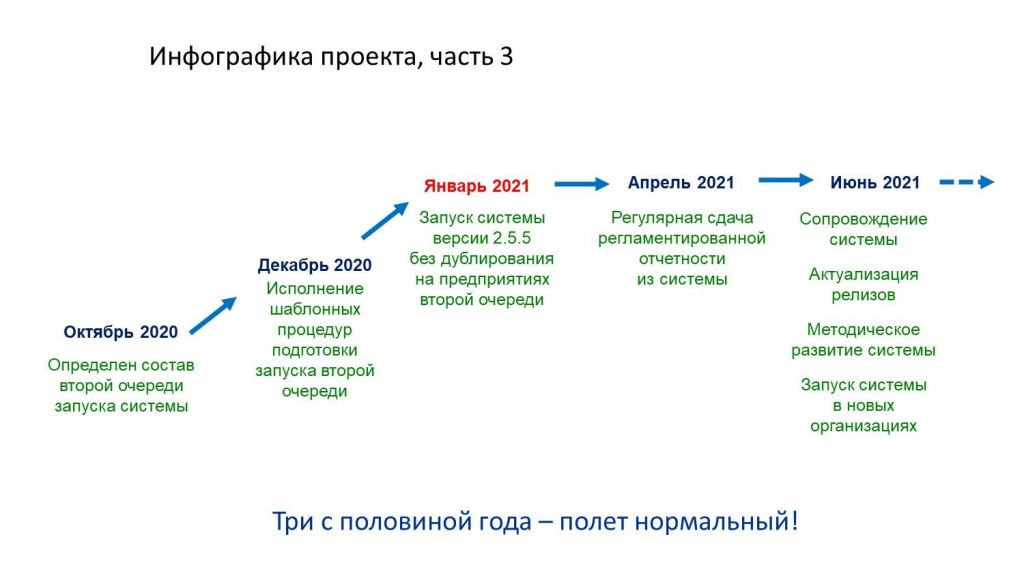 Инфографика проекта, часть 3

Октябрь 2020

Определен состав второй очереди запуска системы

Декабрь 2020

Исполнение шаблонных процедур подготовки запуска второй очереди

Январь 2021

Запуск системы версии 2.5.5 без дублирования на предприятиях второй очереди

Апрель 2021

Регулярная сдача регламентированной отчетности из системы

Июнь 2021

Сопровождение системы

Актуализация релизов

Методическое развитие системы

Запуск системы в новых организациях

Три с половиной года – полет нормальный!